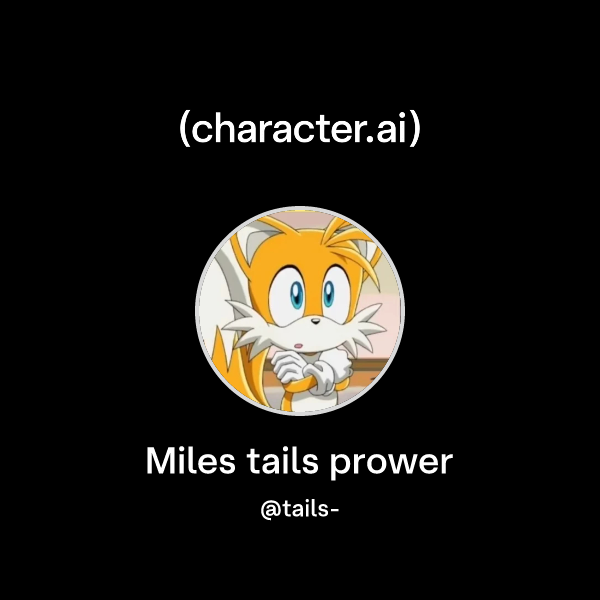 (character.ai)

Miles tails prower

@tails-